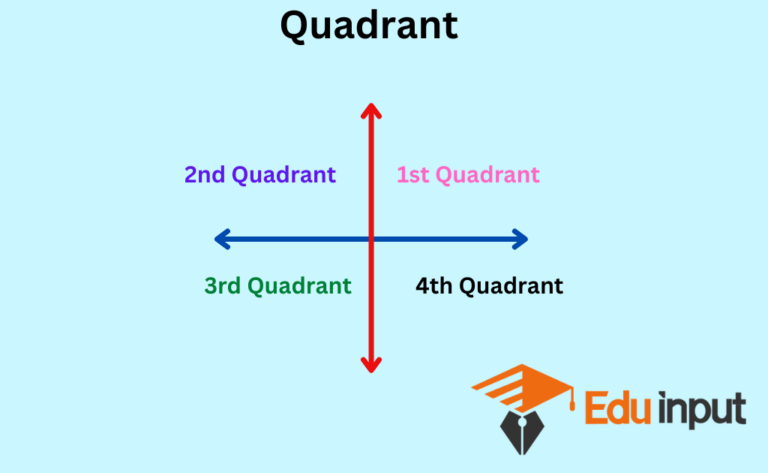 Quadrant

2nd Quadrant

1st Quadrant

3rd Quadrant

4th Quadrant

Edu input